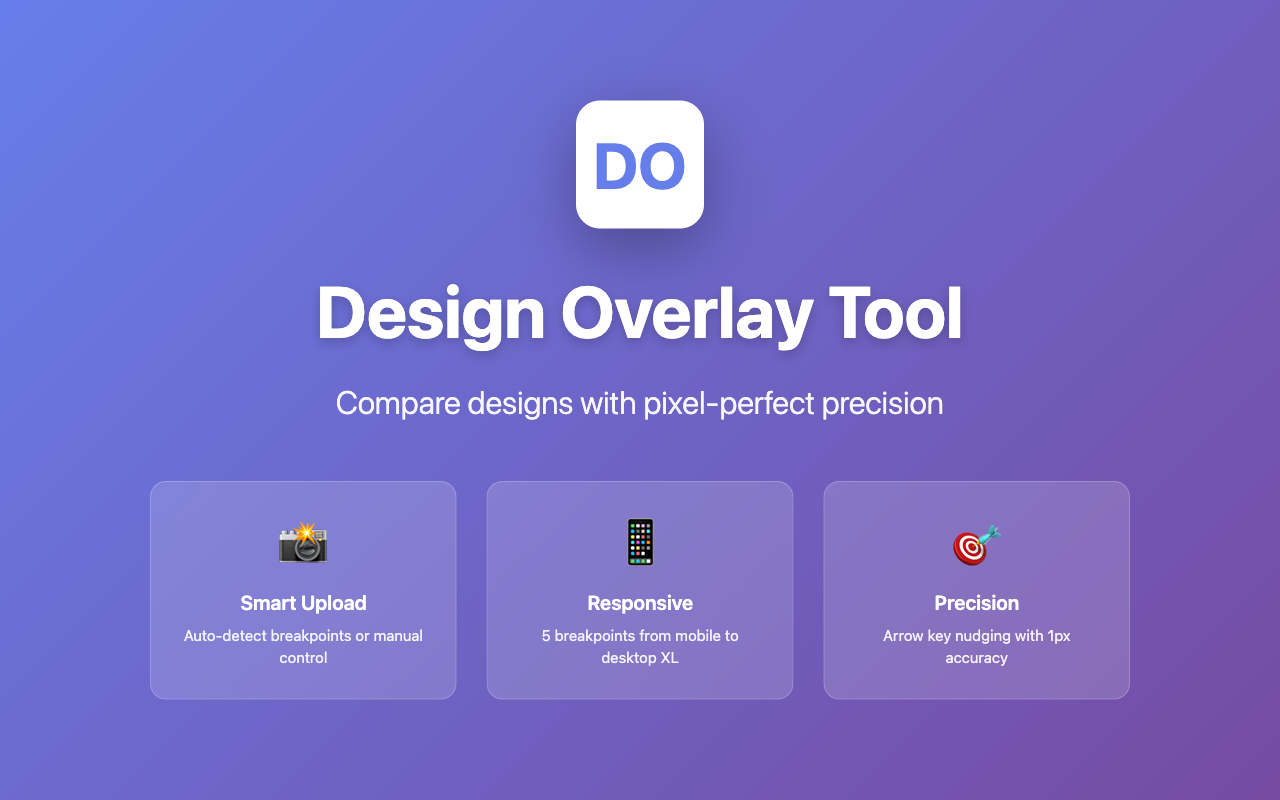 DO

Design Overlay Tool

Compare designs with pixel-perfect precision

Smart Upload
Auto-detect breakpoints or manual control

Responsive
5 breakpoints from mobile to desktop XL

Precision
Arrow key nudging with 1px accuracy